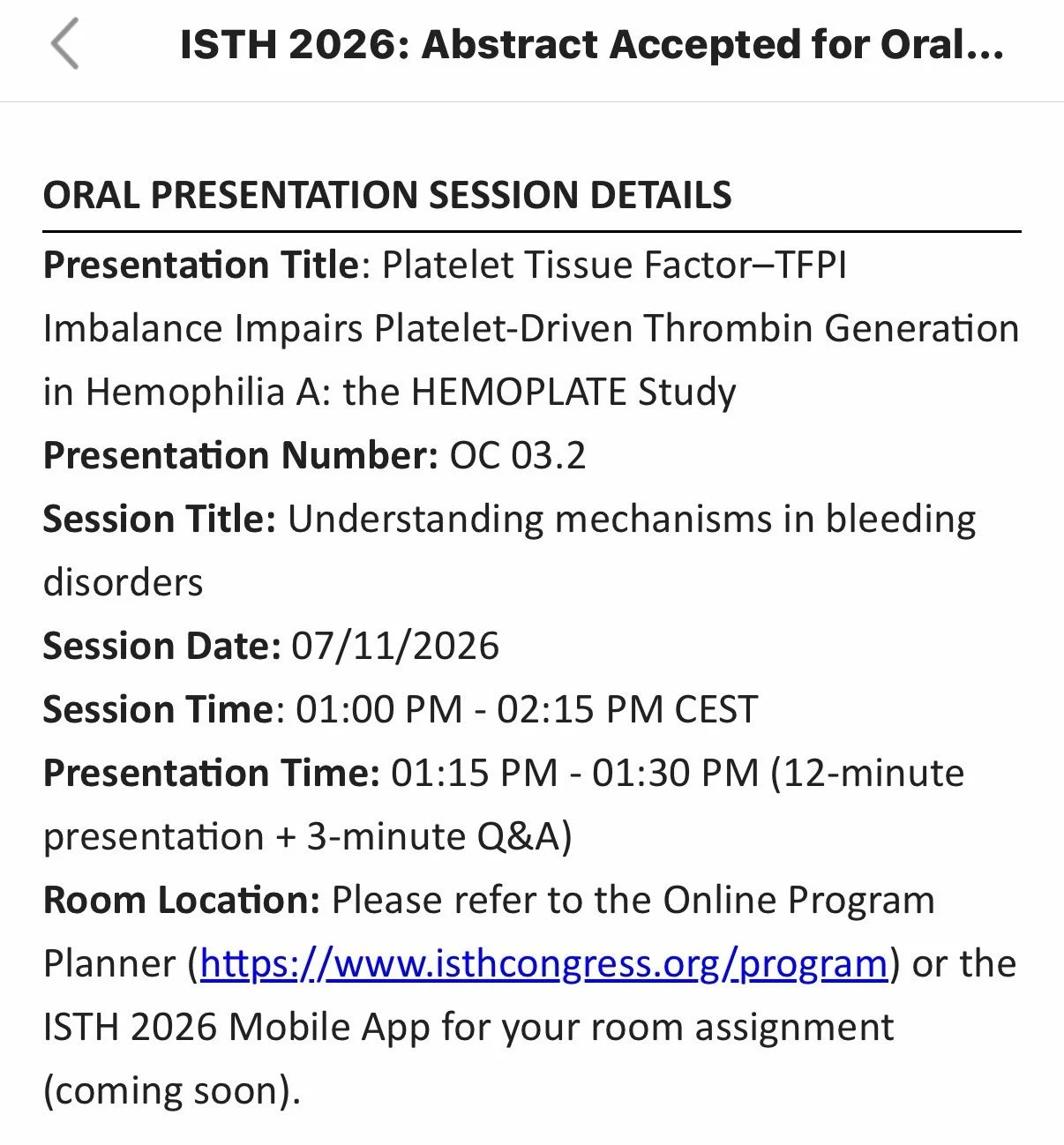 ISTH 2026: Abstract Accepted for Oral...

ORAL PRESENTATION SESSION DETAILS

Presentation Title: Platelet Tissue Factor–TFPI Imbalance Impairs Platelet-Driven Thrombin Generation in Hemophilia A: the HEMOPLATE Study
Presentation Number: OC 03.2
Session Title: Understanding mechanisms in bleeding disorders
Session Date: 07/11/2026
Session Time: 01:00 PM - 02:15 PM CEST
Presentation Time: 01:15 PM - 01:30 PM (12-minute presentation + 3-minute Q&A)
Room Location: Please refer to the Online Program Planner (https://www.isthcongress.org/program) or the ISTH 2026 Mobile App for your room assignment (coming soon).